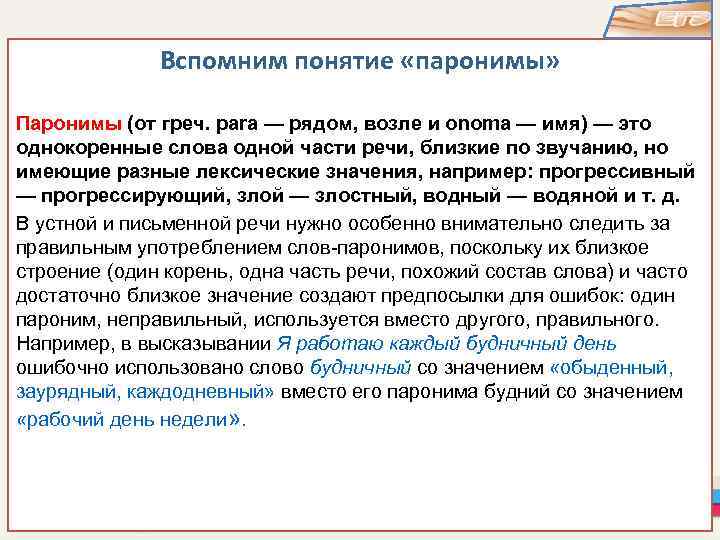 ЕГЭ

Вспомним понятие «паронимы»

Паронимы (от греч. para — рядом, возле и onoma — имя) — это однокоренные слова одной части речи, близкие по звучанию, но имеющие разные лексические значения, например: прогрессивный — прогрессирующий, злой — злостный, водный — водяной и т. д.

В устной и письменной речи нужно особенно внимательно следить за правильным употреблением слов-паронимов, поскольку их близкое строение (один корень, одна часть речи, похожий состав слова) и часто достаточно близкое значение создают предпосылки для ошибок: один пароним, неправильный, используется вместо другого, правильного. Например, в высказывании Я работаю каждый будничный день ошибочно использовано слово будничный со значением «обыденный, заурядный, каждодневный» вместо его паронима будний со значением «рабочий день недели».